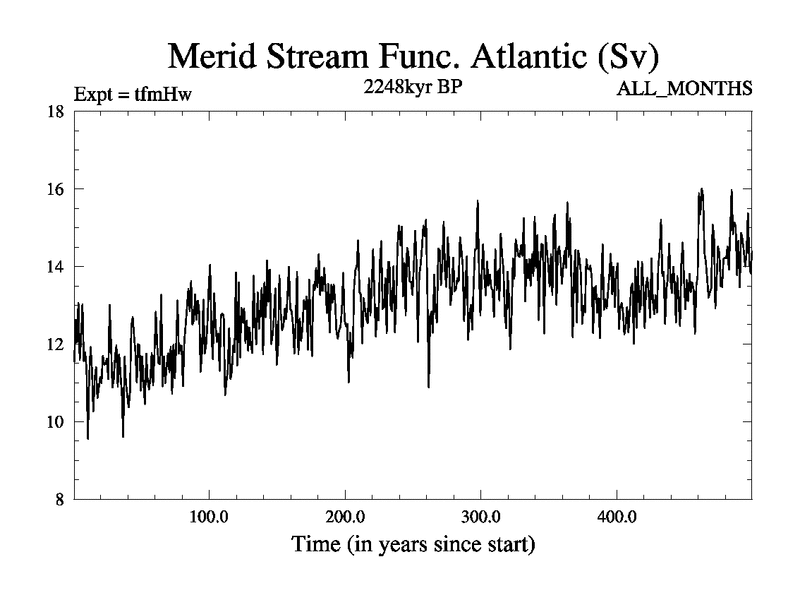 Merid Stream Func. Atlantic (Sv)

Expt = tfmHw

2248kyr BP

ALL_MONTHS

18

16

14

12

10

8

100.0

200.0

300.0

400.0

Time (in years since start)